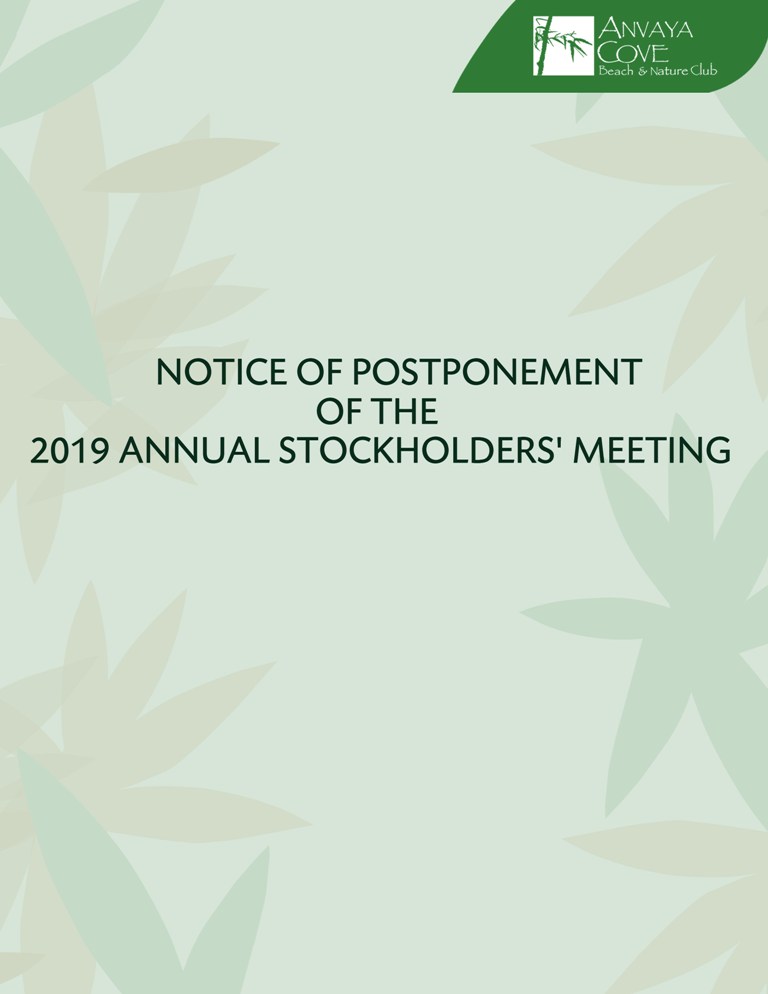 ANVAYA COVE
Beach & Nature Club

NOTICE OF POSTPONEMENT
OF THE
2019 ANNUAL STOCKHOLDERS' MEETING